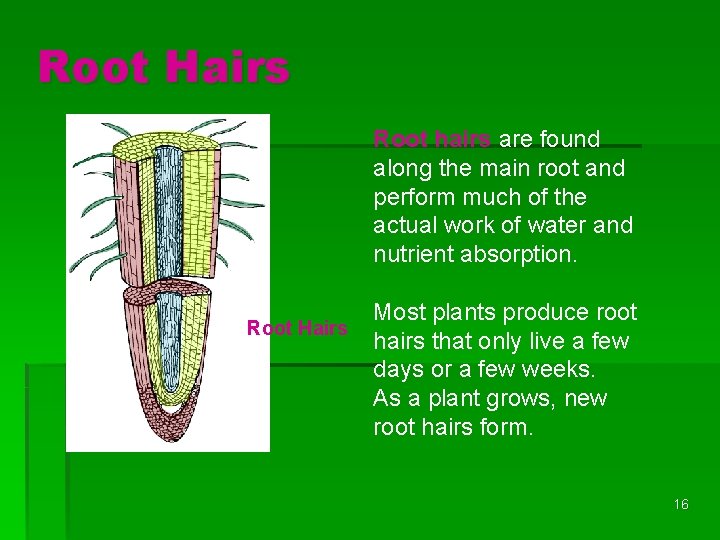 Root Hairs

Root Hairs

Root hairs are found along the main root and perform much of the actual work of water and nutrient absorption.

Most plants produce root hairs that only live a few days or a few weeks. As a plant grows, new root hairs form.

16